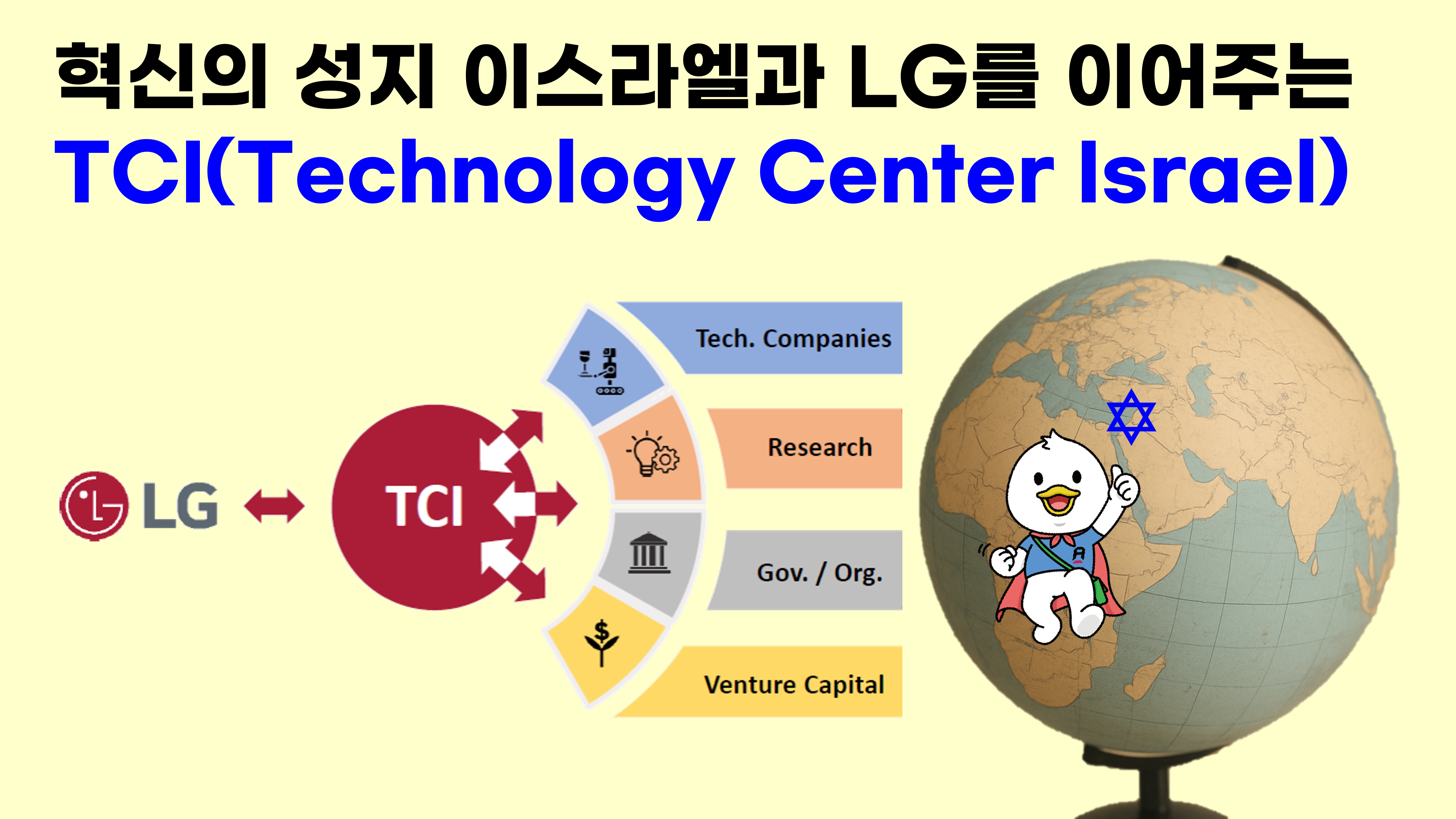 혁신의 성지 이스라엘과 LG를 이어주는
TCI(Technology Center Israel)

LG

TCI

Tech. Companies

Research

Gov. / Org.

Venture Capital